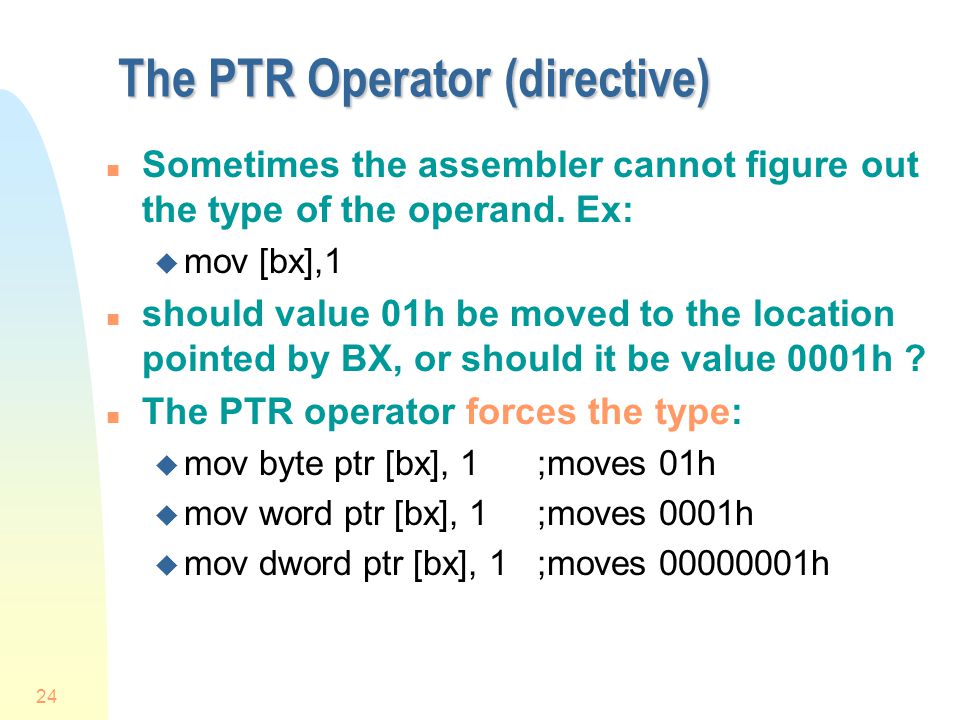 The PTR Operator (directive)

Sometimes the assembler cannot figure out the type of the operand. Ex:

mov [bx],1

should value 01h be moved to the location pointed by BX, or should it be value 0001h ?

The PTR operator forces the type:

mov byte ptr [bx], 1 ;moves 01h

mov word ptr [bx], 1 ;moves 0001h

mov dword ptr [bx], 1 ;moves 00000001h

24